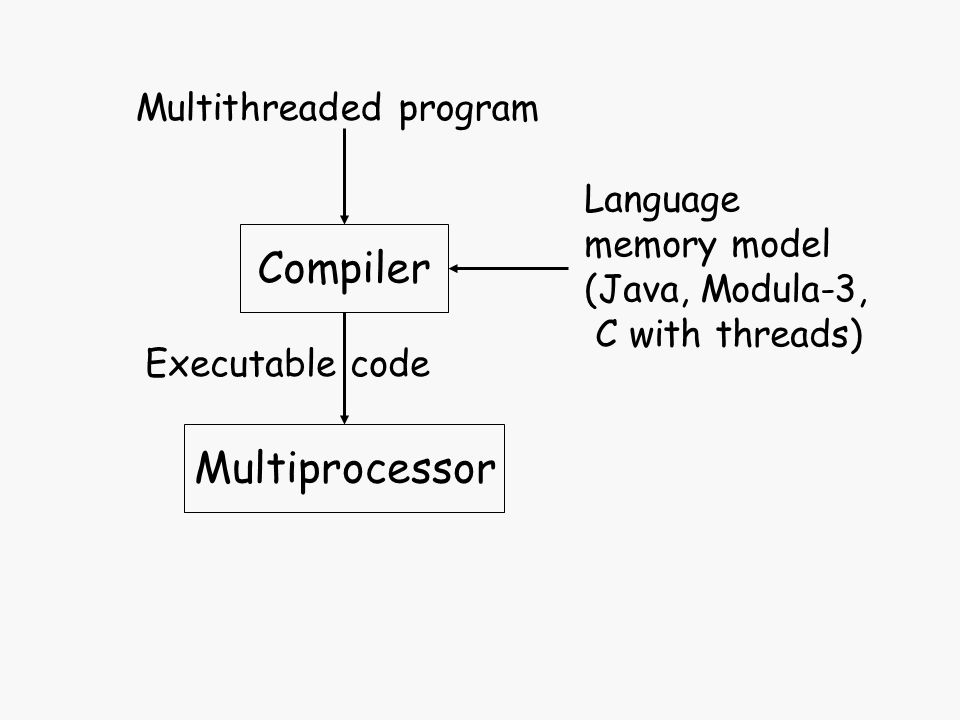 Multithreaded program

Compiler

Language memory model (Java, Modula-3, C with threads)

Executable code

Multiprocessor